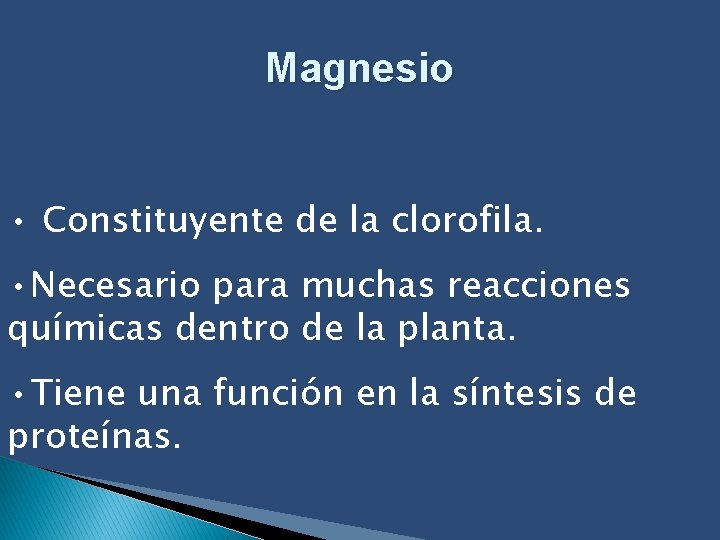 Magnesio

• Constituyente de la clorofila.

•Necesario para muchas reacciones químicas dentro de la planta.

•Tiene una función en la síntesis de proteínas.